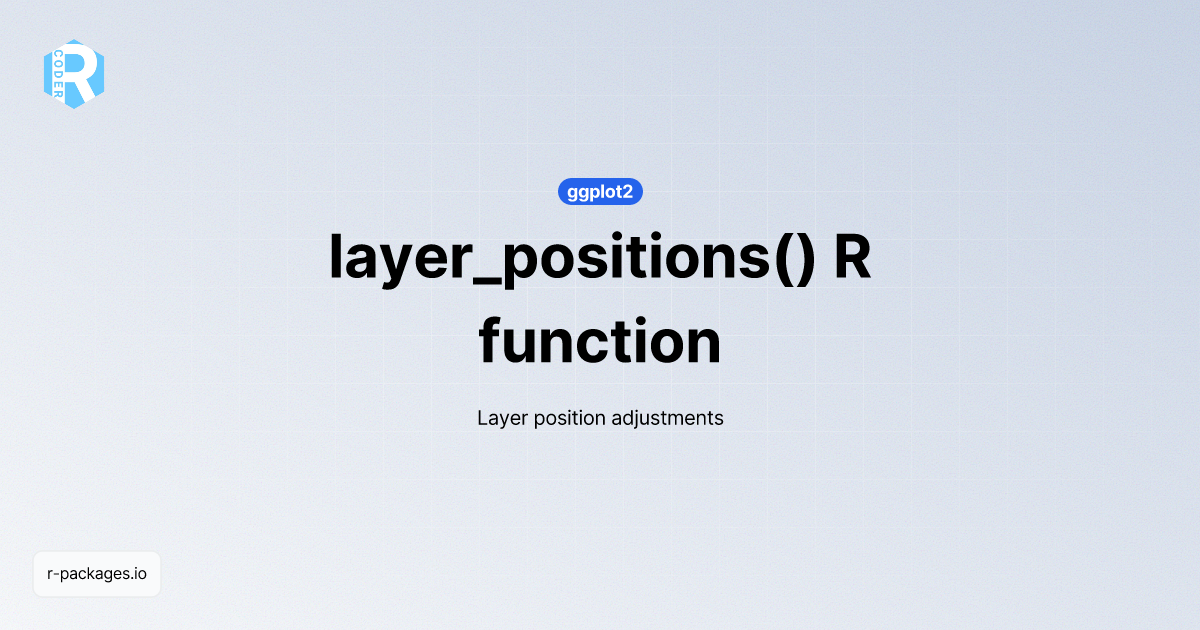 R
CODER

ggplot2

layer_positions() R function

Layer position adjustments

r-packages.io